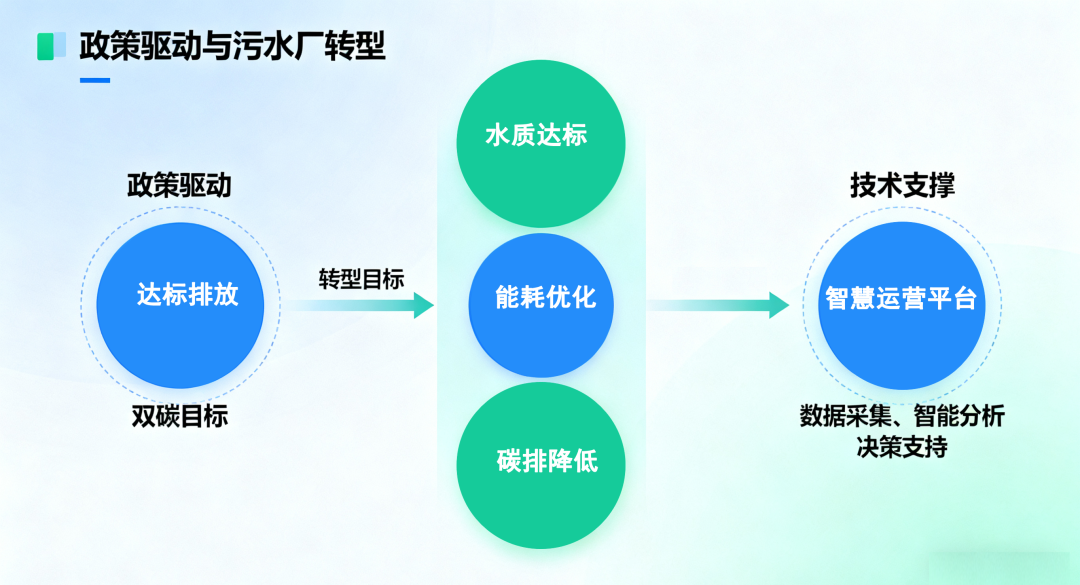 政策驱动与污水厂转型

政策驱动

达标排放

双碳目标

转型目标

水质达标

能耗优化

碳排降低

技术支撑

智慧运营平台

数据采集、智能分析
决策支持